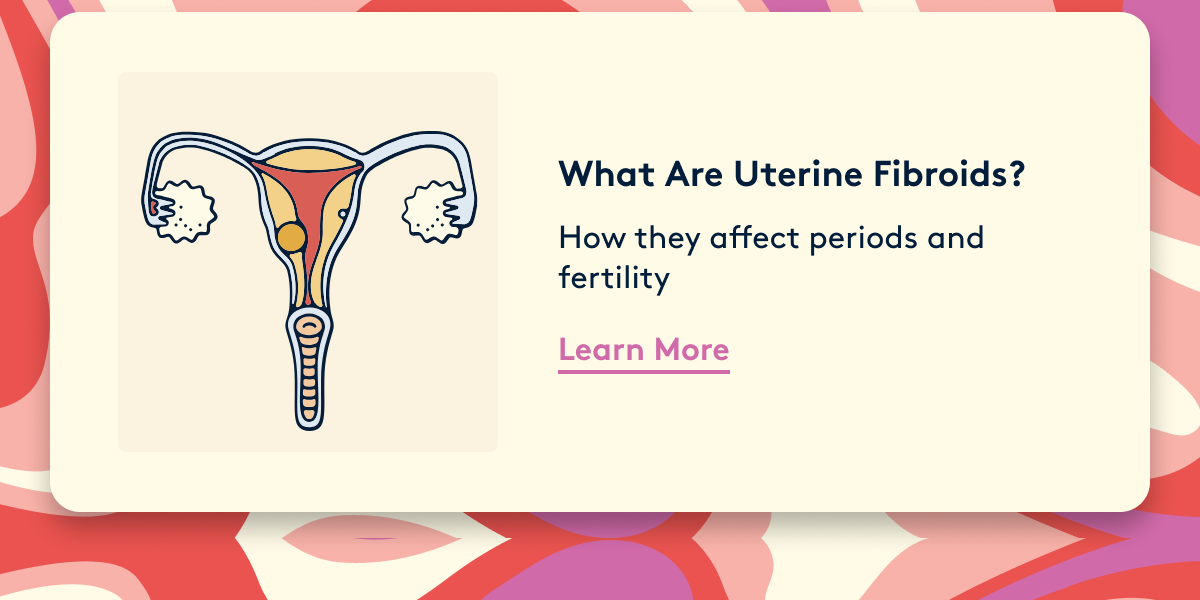 What Are Uterine Fibroids?

How they affect periods and fertility

Learn More